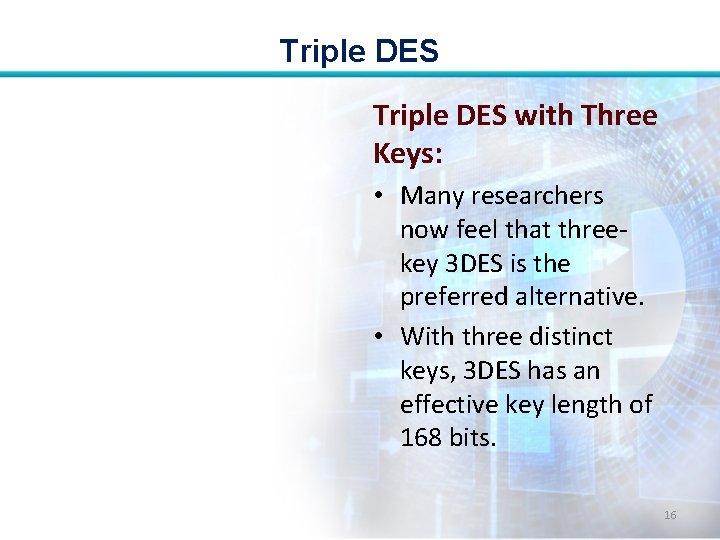 Triple DES

Triple DES with Three Keys:

• Many researchers now feel that three-key 3DES is the preferred alternative.
• With three distinct keys, 3DES has an effective key length of 168 bits.

16